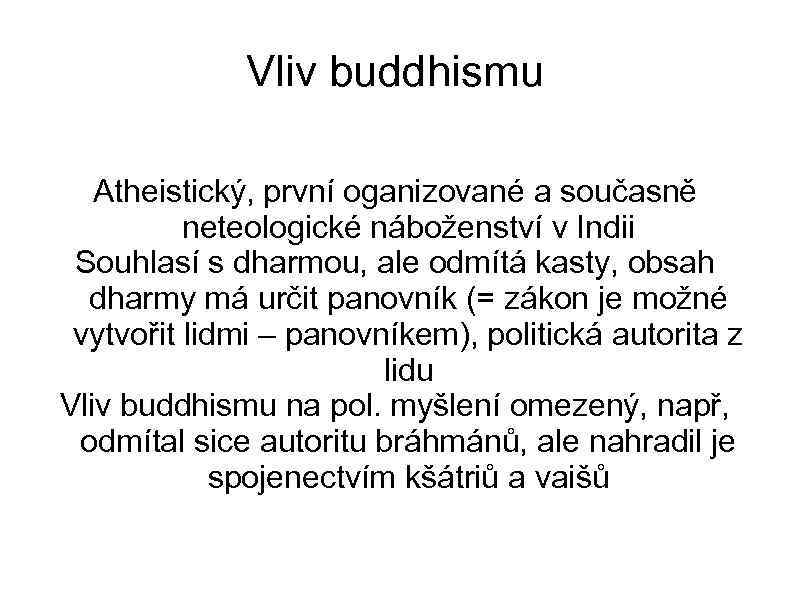 Vliv buddhismu

Atheistický, první oganizované a současně neteologické náboženství v Indii

Souhlasí s dharmou, ale odmítá kasty, obsah dharmy má určit panovník (= zákon je možné vytvořit lidmi – panovníkem), politická autorita z lidu

Vliv buddhismu na pol. myšlení omezený, např, odmítal sice autoritu bráhmánů, ale nahradil je spojenectvím kšátriů a vaišů